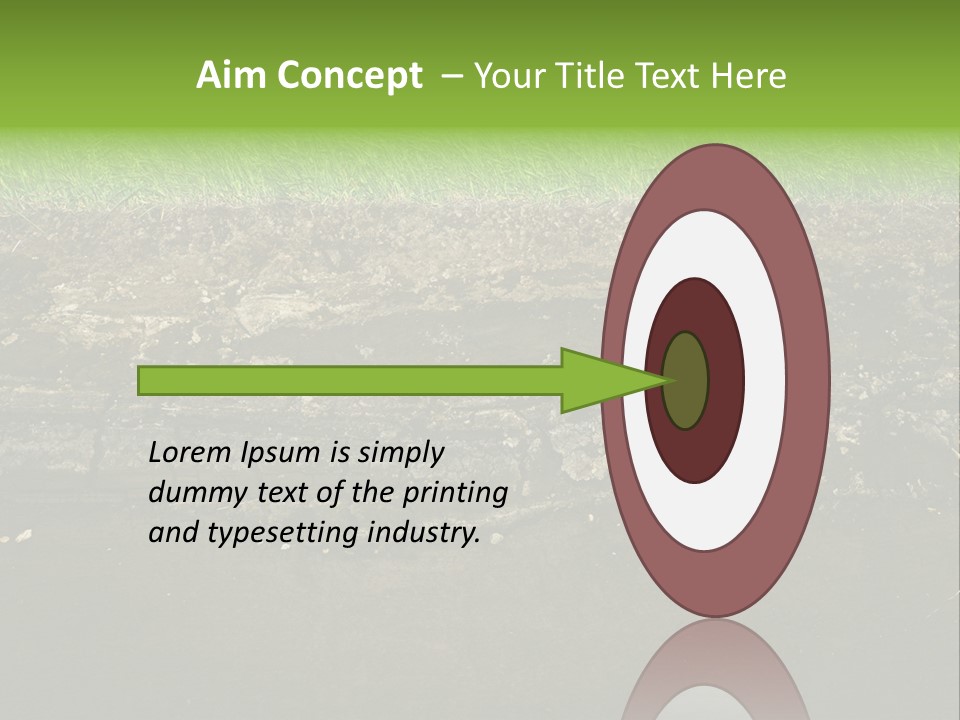 Aim Concept – Your Title Text Here

Lorem Ipsum is simply dummy text of the printing and typesetting industry.